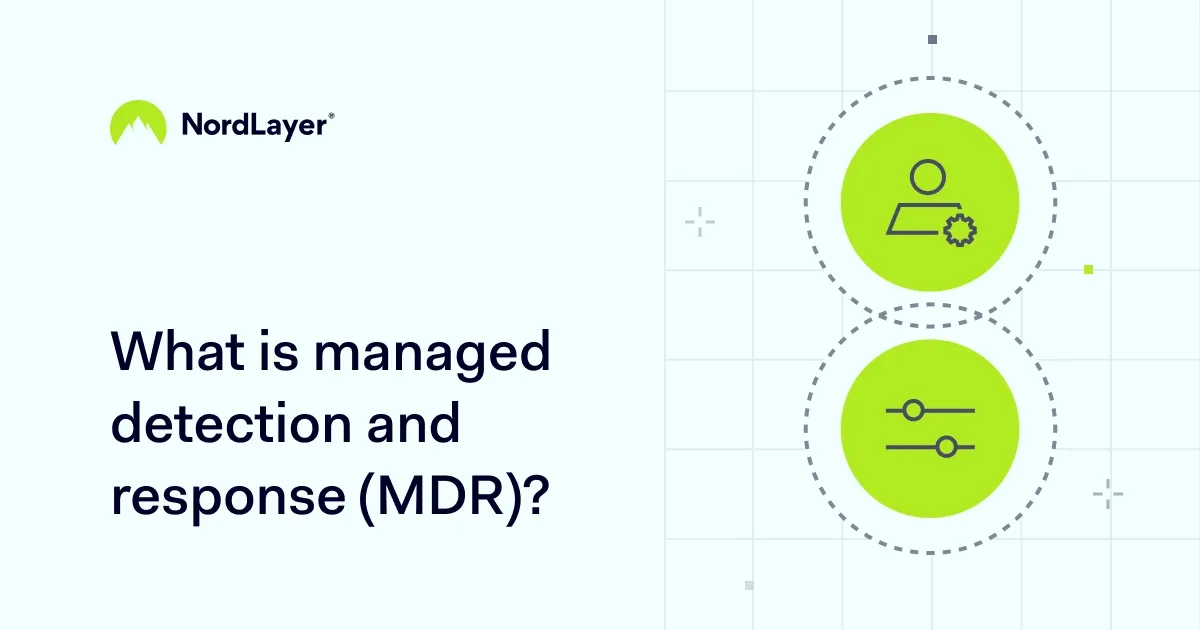 NordLayer®

What is managed detection and response (MDR)?